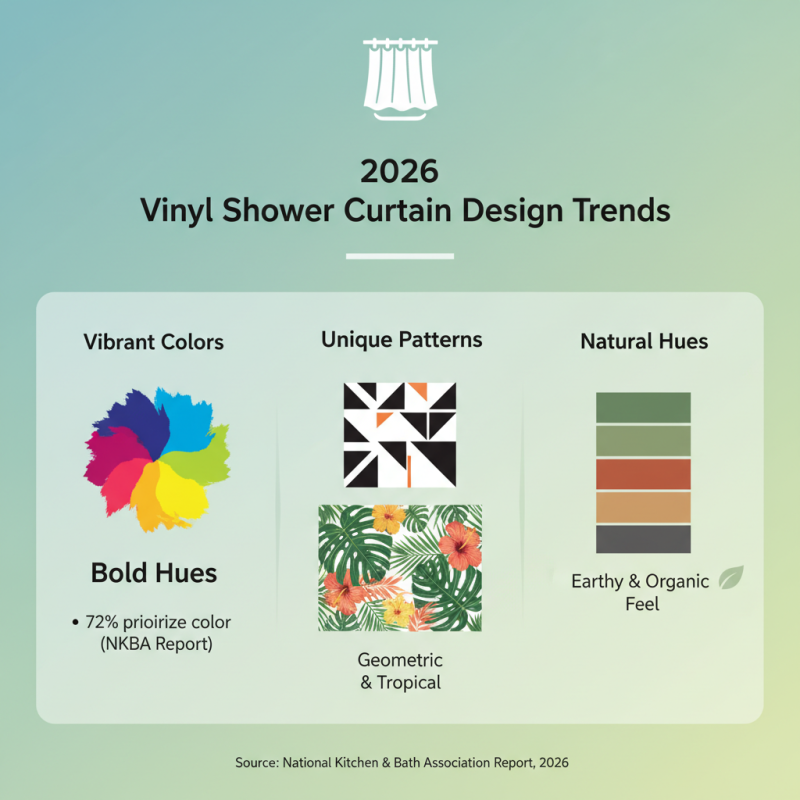 2026
Vinyl Shower Curtain Design Trends

Vibrant Colors

Bold Hues

• 72% prioirize color (NKBA Report)

Unique Patterns

Geometric & Tropical

Natural Hues

Earthy & Organic Feel

Source: National Kitchen & Bath Association Report, 2026